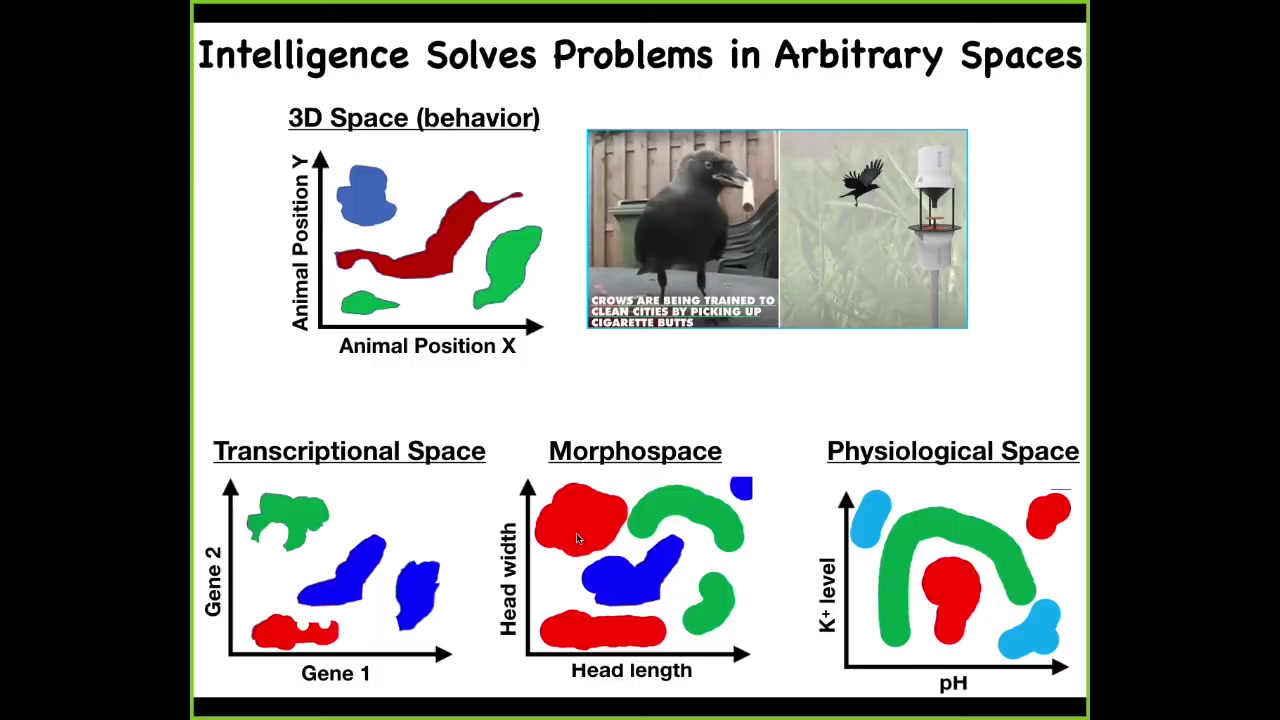 Intelligence Solves Problems in Arbitrary Spaces

3D Space (behavior)

Animal Position Y

Animal Position X

CROWS ARE BEING TRAINED TO CLEAN CITIES BY PICKING UP CIGARETTE BUTTS

Transcriptional Space

Gene 2

Gene 1

Morphospace

Head width

Head length

Physiological Space

$K^+$ level

pH